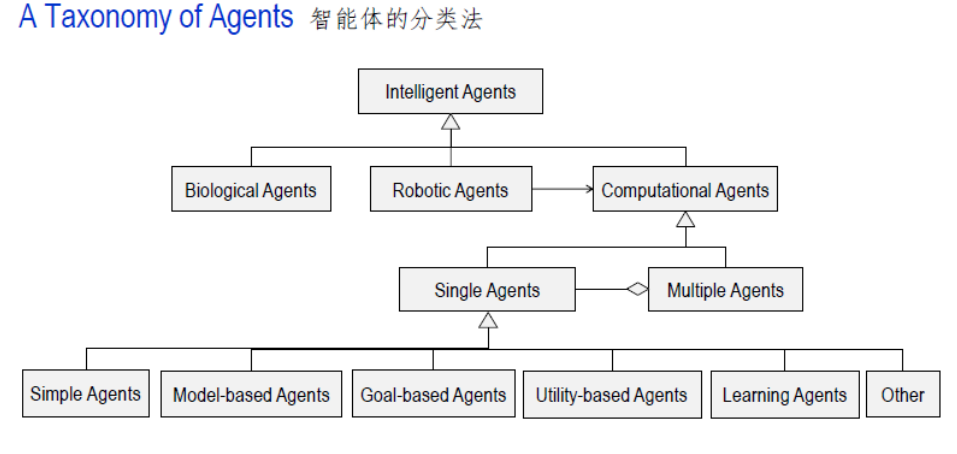 A Taxonomy of Agents 智能体的分类法

Intelligent Agents

Biological Agents

Robotic Agents

Computational Agents

Single Agents

Multiple Agents

Simple Agents

Model-based Agents

Goal-based Agents

Utility-based Agents

Learning Agents

Other